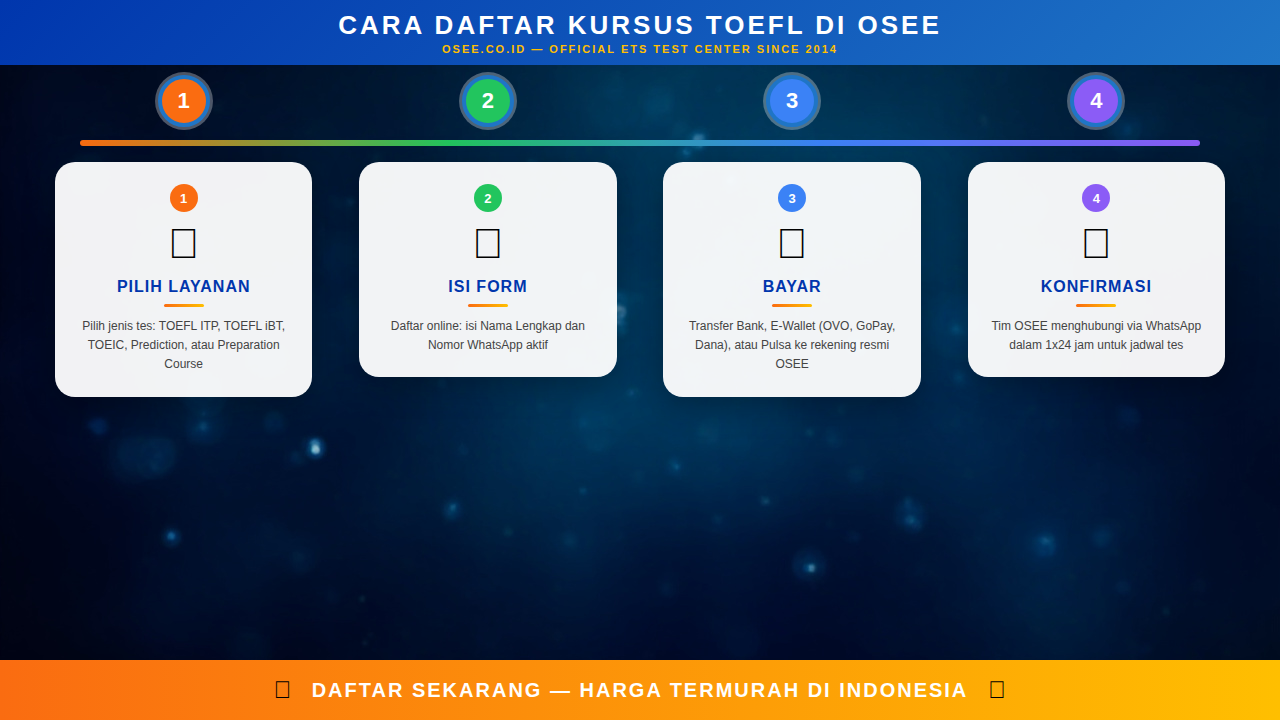 CARA DAFTAR KURSUS TOEFL DI OSEE
OSEE.CO.ID — OFFICIAL ETS TEST CENTER SINCE 2014

1
2
3
4

1
PILIH LAYANAN
Pilih jenis tes: TOEFL ITP, TOEFL iBT, TOEIC, Prediction, atau Preparation Course

2
ISI FORM
Daftar online: isi Nama Lengkap dan Nomor WhatsApp aktif

3
BAYAR
Transfer Bank, E-Wallet (OVO, GoPay, Dana), atau Pulsa ke rekening resmi OSEE

4
KONFIRMASI
Tim OSEE menghubungi via WhatsApp dalam 1x24 jam untuk jadwal tes

DAFTAR SEKARANG — HARGA TERMURAH DI INDONESIA